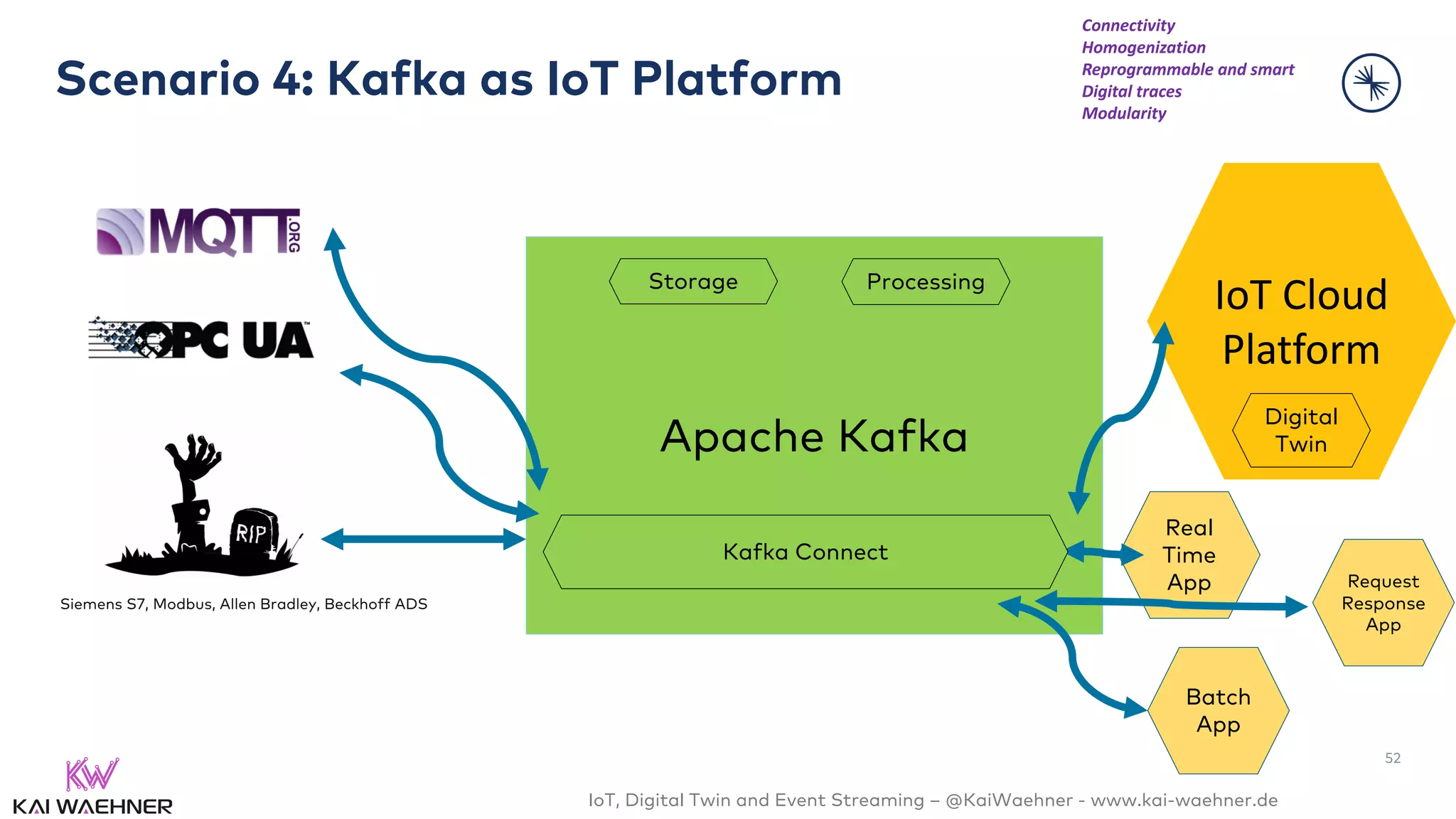 Scenario 4: Kafka as IoT Platform

Connectivity
Homogenization
Reprogrammable and smart
Digital traces
Modularity

MQTT.ORG

OPC UA

RIP

Siemens S7, Modbus, Allen Bradley, Beckhoff ADS

Storage

Processing

Apache Kafka

Kafka Connect

IoT Cloud Platform

Digital Twin

Real Time App

Request Response App

Batch App

52

KW
KAI WAEHNER

IoT, Digital Twin and Event Streaming – @KaiWaehner - www.kai-waehner.de